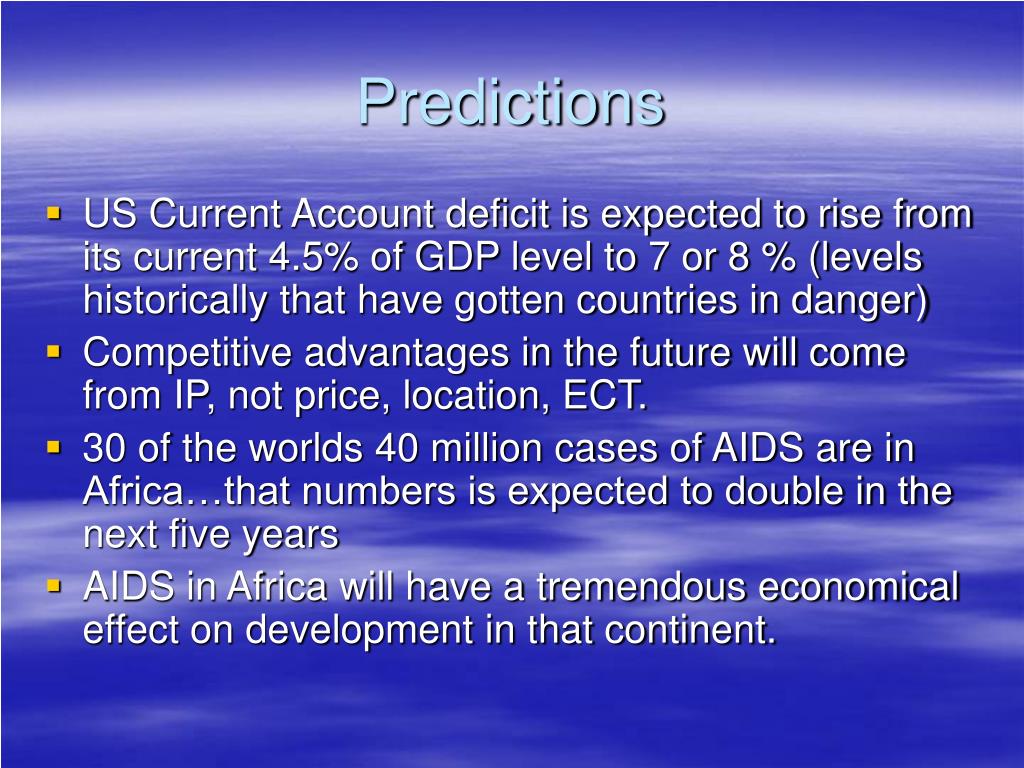 Predictions

▪ US Current Account deficit is expected to rise from its current 4.5% of GDP level to 7 or 8 % (levels historically that have gotten countries in danger)
▪ Competitive advantages in the future will come from IP, not price, location, ECT.
▪ 30 of the worlds 40 million cases of AIDS are in Africa…that numbers is expected to double in the next five years
▪ AIDS in Africa will have a tremendous economical effect on development in that continent.